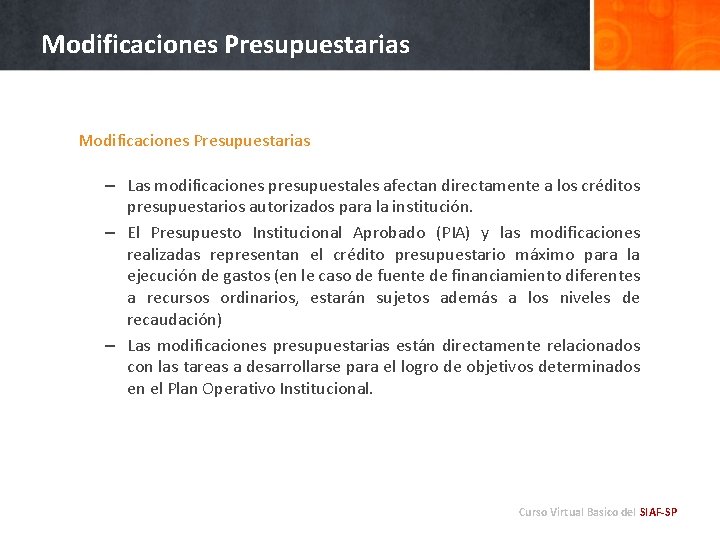 Modificaciones Presupuestarias

Modificaciones Presupuestarias

– Las modificaciones presupuestales afectan directamente a los créditos presupuestarios autorizados para la institución.

– El Presupuesto Institucional Aprobado (PIA) y las modificaciones realizadas representan el crédito presupuestario máximo para la ejecución de gastos (en le caso de fuente de financiamiento diferentes a recursos ordinarios, estarán sujetos además a los niveles de recaudación)

– Las modificaciones presupuestarias están directamente relacionados con las tareas a desarrollarse para el logro de objetivos determinados en el Plan Operativo Institucional.

Curso Virtual Basico del SIAF-SP